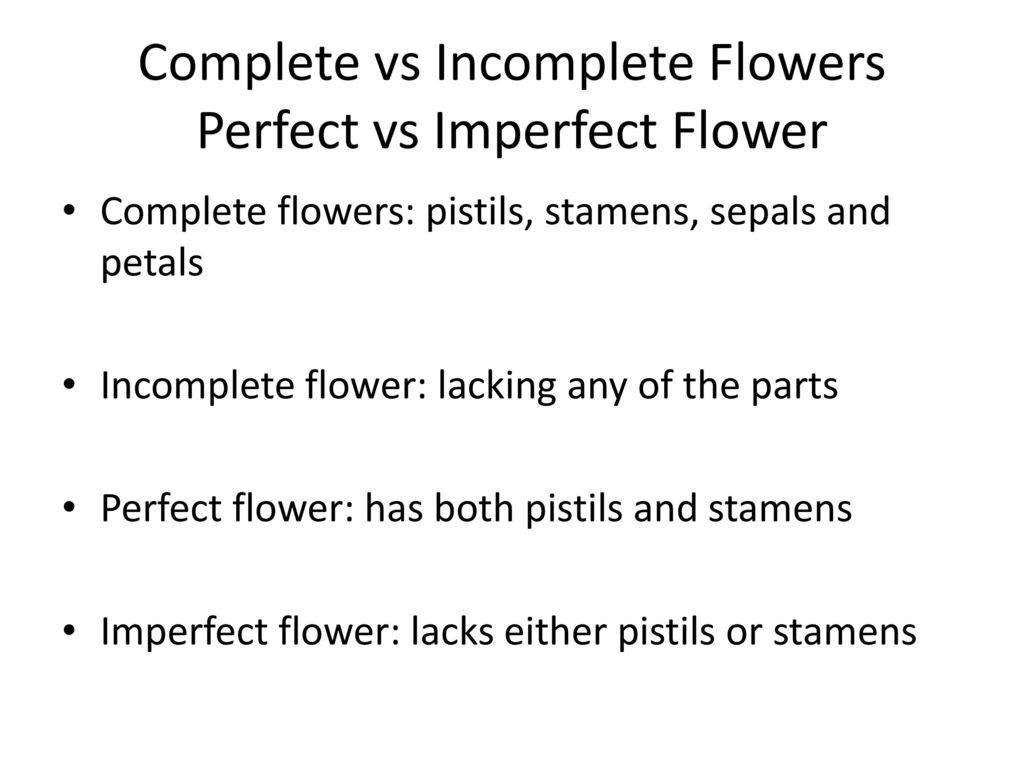 Complete vs Incomplete Flowers
Perfect vs Imperfect Flower

• Complete flowers: pistils, stamens, sepals and petals

• Incomplete flower: lacking any of the parts

• Perfect flower: has both pistils and stamens

• Imperfect flower: lacks either pistils or stamens